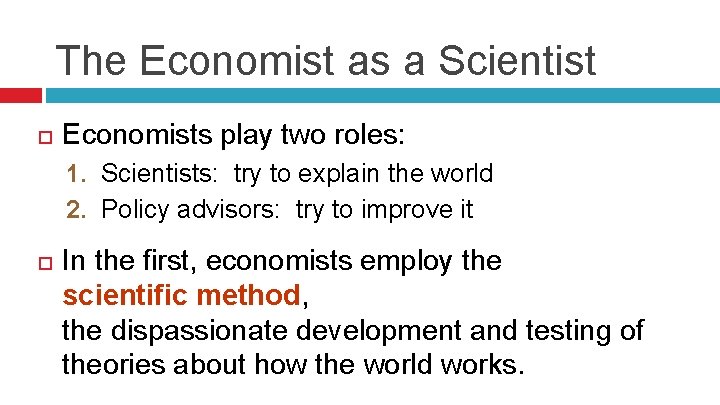 The Economist as a Scientist

Economists play two roles:
1. Scientists: try to explain the world
2. Policy advisors: try to improve it

In the first, economists employ the scientific method, the dispassionate development and testing of theories about how the world works.